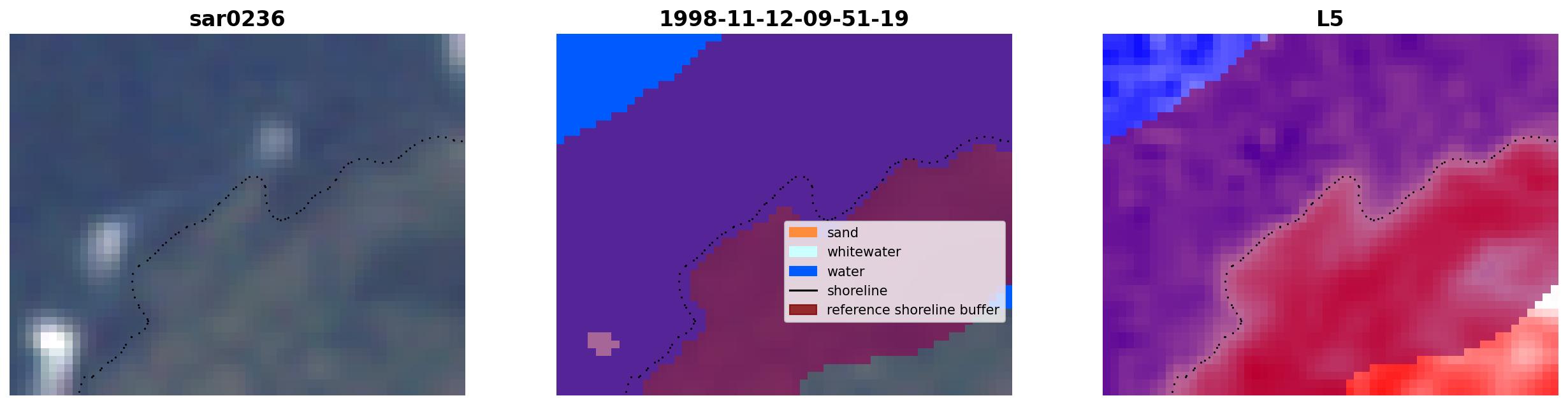 sar0236

1998-11-12-09-51-19

sand
whitewater
water
shoreline
reference shoreline buffer

L5